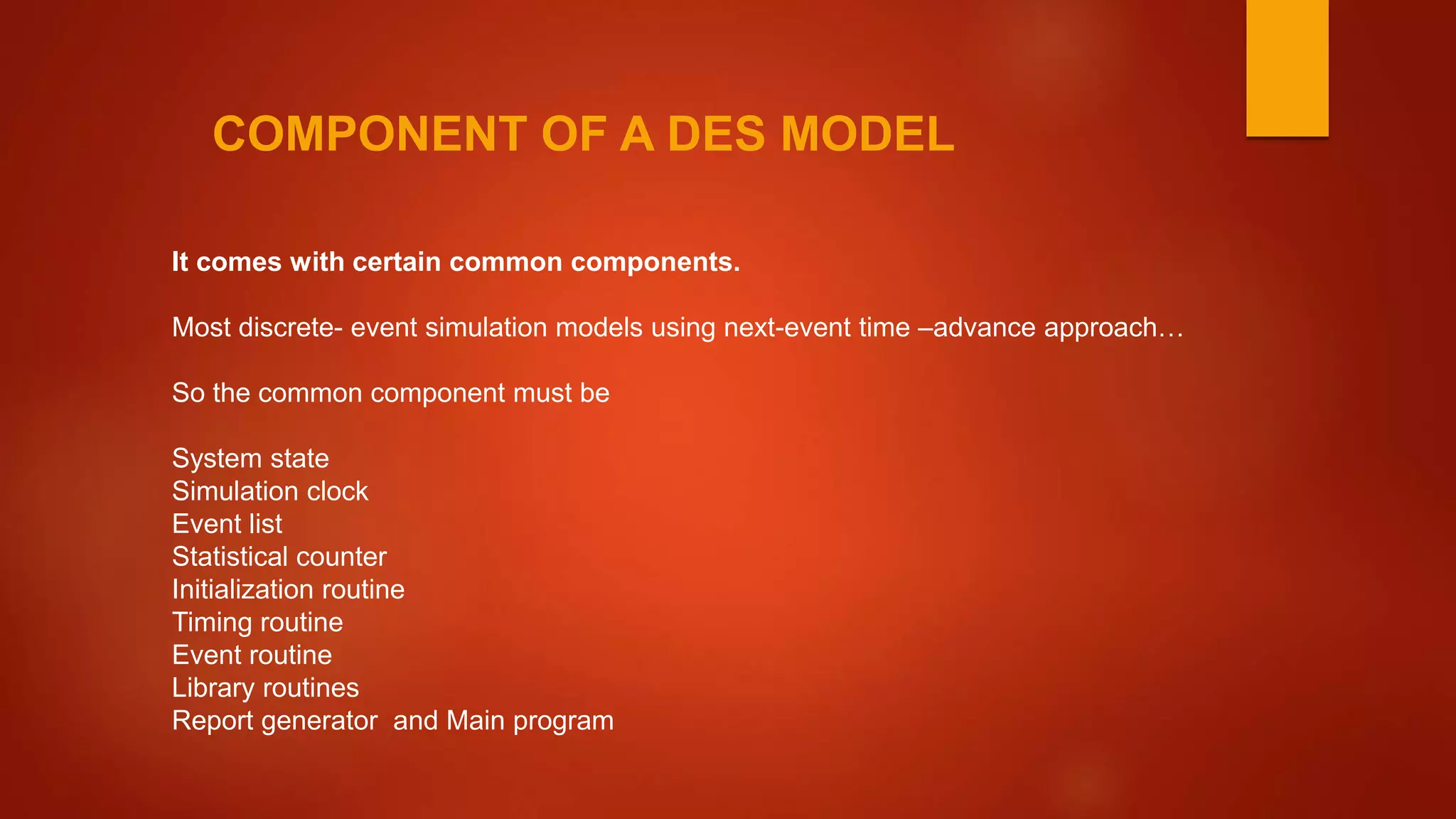 COMPONENT OF A DES MODEL

It comes with certain common components.

Most discrete- event simulation models using next-event time –advance approach…

So the common component must be

System state
Simulation clock
Event list
Statistical counter
Initialization routine
Timing routine
Event routine
Library routines
Report generator and Main program